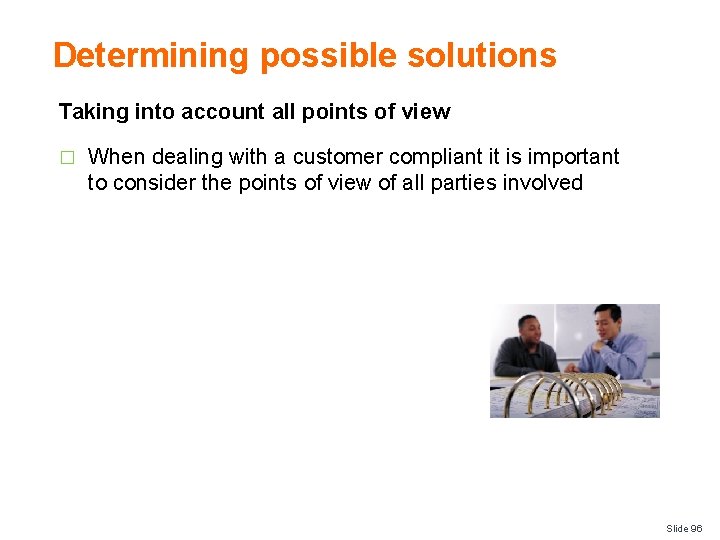 Determining possible solutions

Taking into account all points of view

□ When dealing with a customer compliant it is important to consider the points of view of all parties involved

Slide 96